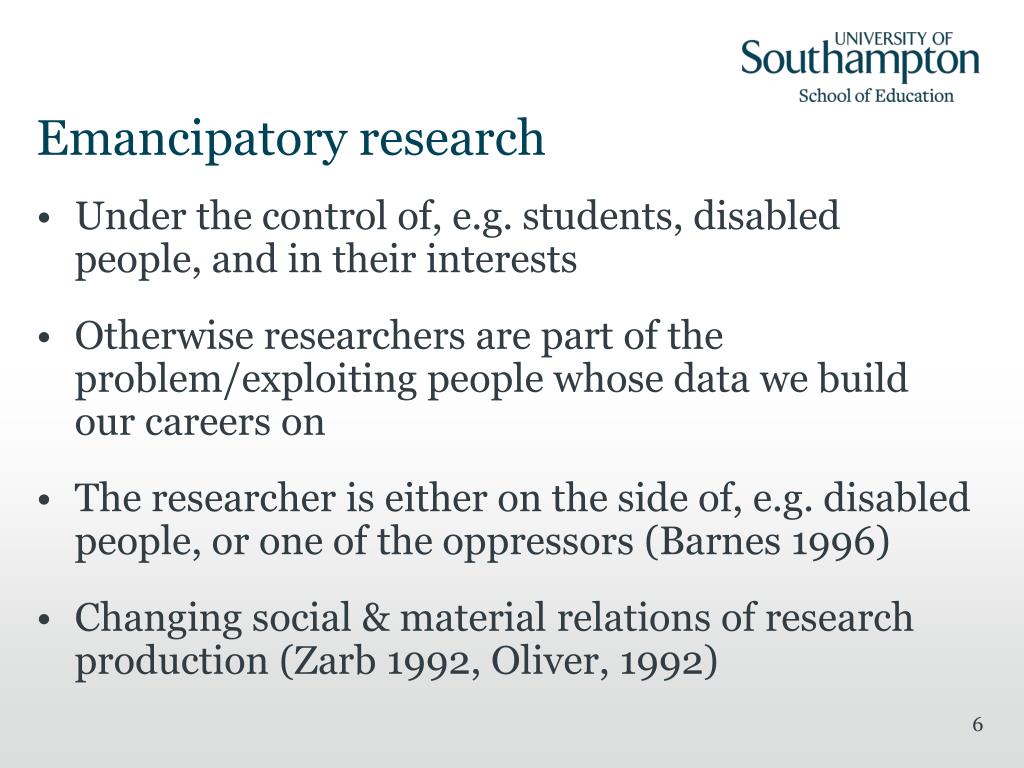 UNIVERSITY OF
Southampton
School of Education

Emancipatory research

• Under the control of, e.g. students, disabled people, and in their interests

• Otherwise researchers are part of the problem/exploiting people whose data we build our careers on

• The researcher is either on the side of, e.g. disabled people, or one of the oppressors (Barnes 1996)

• Changing social & material relations of research production (Zarb 1992, Oliver, 1992)

6